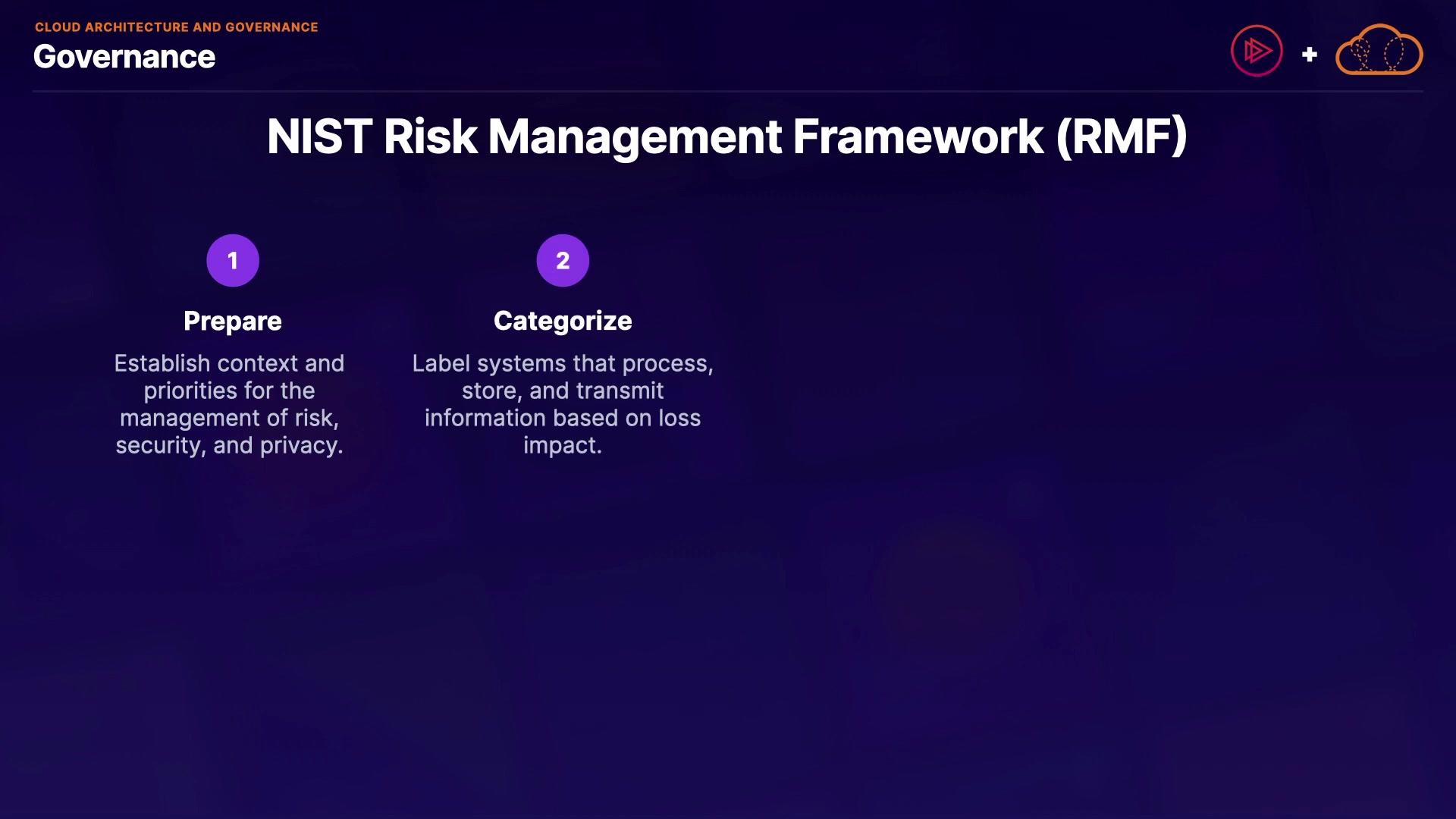 CLOUD ARCHITECTURE AND GOVERNANCE
Governance

+

NIST Risk Management Framework (RMF)

1
Prepare
Establish context and priorities for the management of risk, security, and privacy.

2
Categorize
Label systems that process, store, and transmit information based on loss impact.